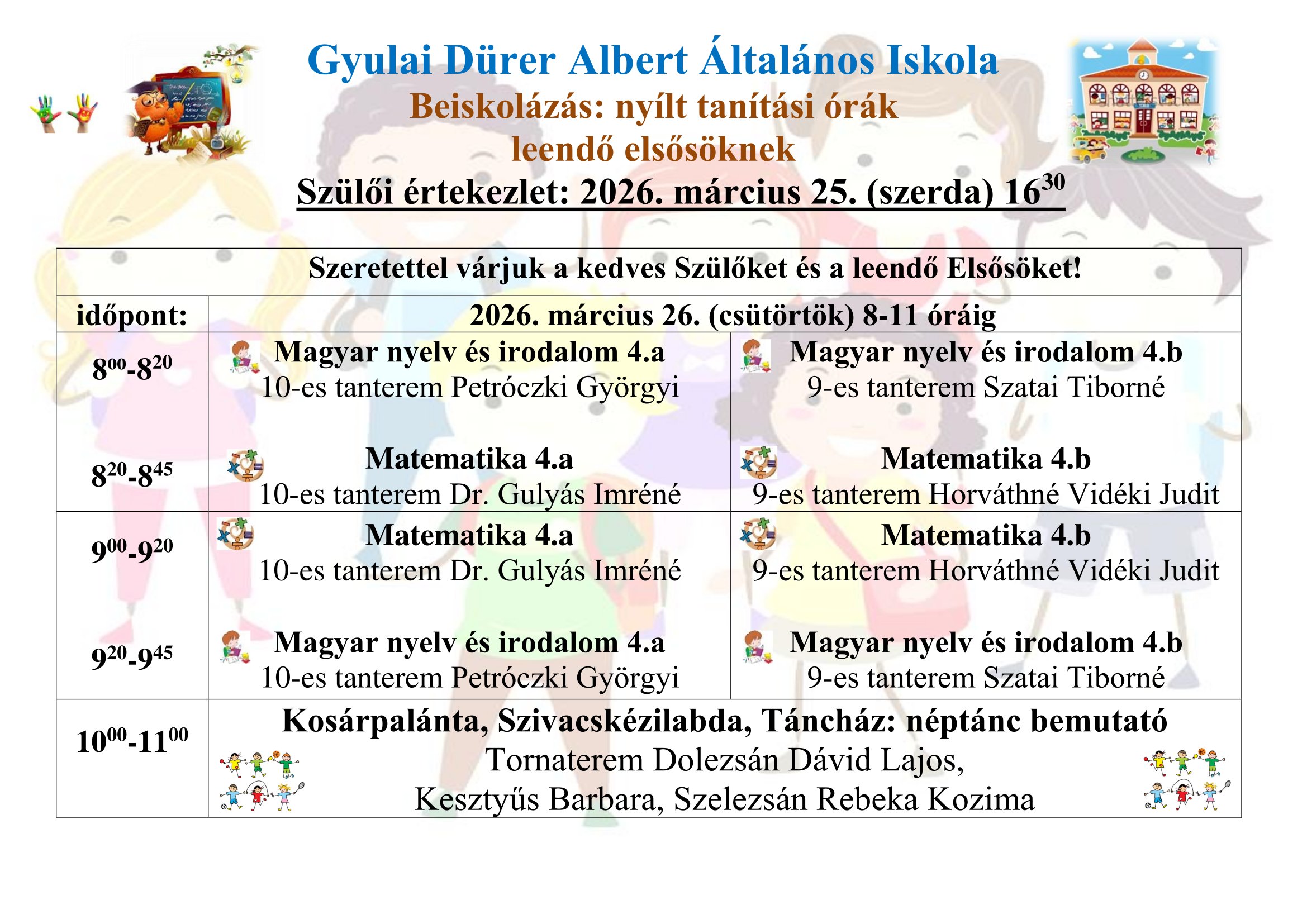 Gyulai Dürer Albert Általános Iskola
Beiskolázás: nyílt tanítási órák leendő elsősöknek
Szülői értekezlet: 2026. március 25. (szerda) $16^{30}$

| Szeretettel várjuk a kedves Szülőket és a leendő Elsősöket! | | |
|---|---|---|
| időpont: | 2026. március 26. (csütörtök) 8-11 óráig | |
| $8^{00}$-$8^{20}$ | Magyar nyelv és irodalom 4.a 10-es tanterem Petróczki Györgyi | Magyar nyelv és irodalom 4.b 9-es tanterem Szatai Tiborné |
| $8^{20}$-$8^{45}$ | Matematika 4.a 10-es tanterem Dr. Gulyás Imréné | Matematika 4.b 9-es tanterem Horváthné Vidéki Judit |
| $9^{00}$-$9^{20}$ | Matematika 4.a 10-es tanterem Dr. Gulyás Imréné | Matematika 4.b 9-es tanterem Horváthné Vidéki Judit |
| $9^{20}$-$9^{45}$ | Magyar nyelv és irodalom 4.a 10-es tanterem Petróczki Györgyi | Magyar nyelv és irodalom 4.b 9-es tanterem Szatai Tiborné |
| $10^{00}$-$11^{00}$ | Kosárpalánta, Szivacskézilabda, Táncház: néptánc bemutató Tornaterem Dolezsán Dávid Lajos, Kesztyűs Barbara, Szelezsán Rebeka Kozima | |